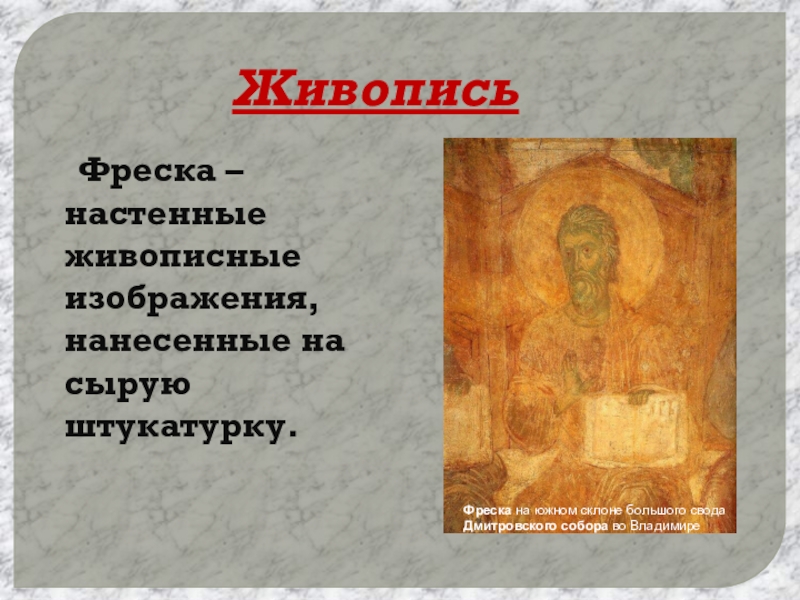 Живопись

Фреска – настенные живописные изображения, нанесенные на сырую штукатурку.

Фреска на южном склоне большого свода Дмитровского собора во Владимире